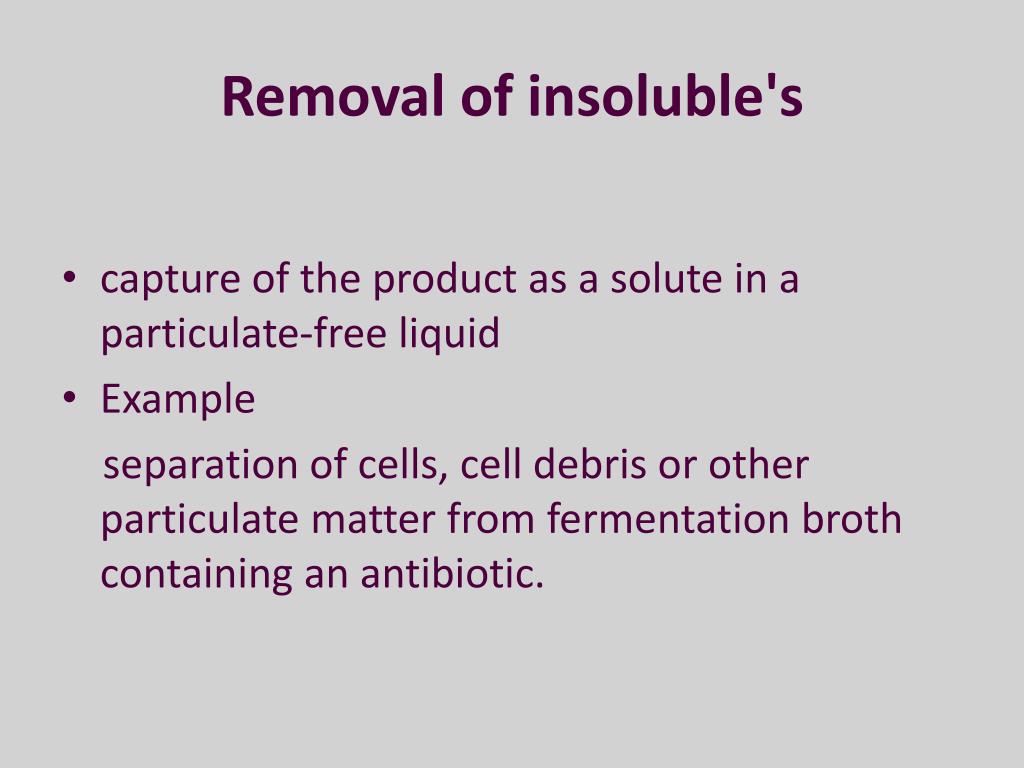 Removal of insoluble's

• capture of the product as a solute in a particulate-free liquid
• Example

separation of cells, cell debris or other particulate matter from fermentation broth containing an antibiotic.